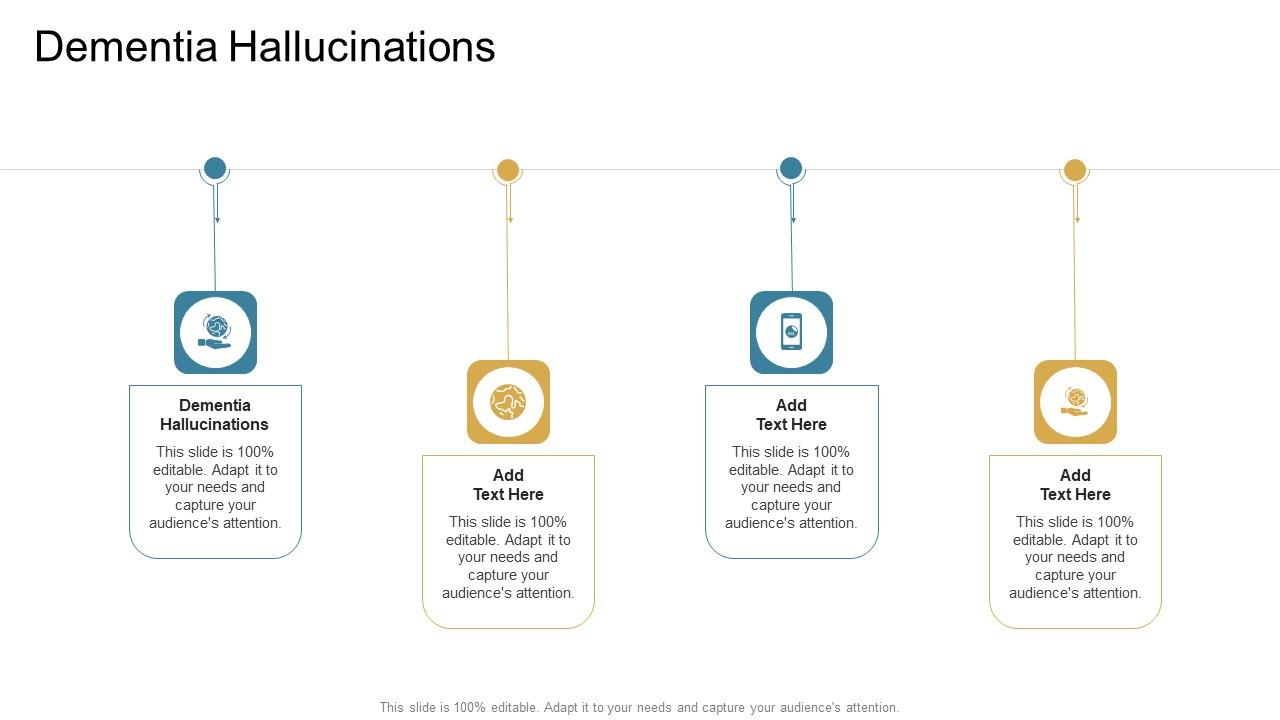 Dementia Hallucinations

Dementia Hallucinations

This slide is 100% editable. Adapt it to your needs and capture your audience's attention.

Add Text Here

This slide is 100% editable. Adapt it to your needs and capture your audience's attention.

Add Text Here

This slide is 100% editable. Adapt it to your needs and capture your audience's attention.

Add Text Here

This slide is 100% editable. Adapt it to your needs and capture your audience's attention.

This slide is 100% editable. Adapt it to your needs and capture your audience's attention.